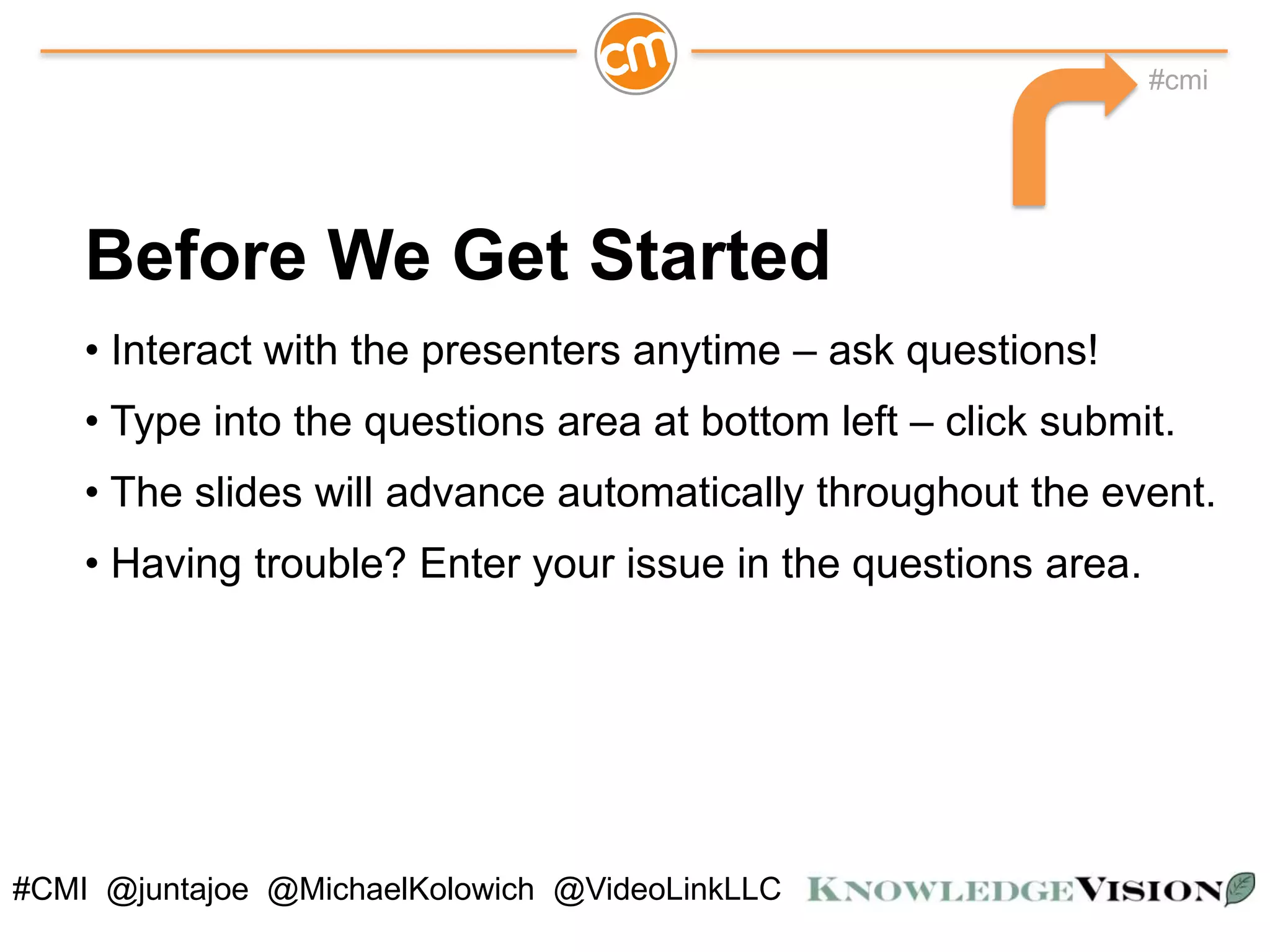 cm

#cmi

Before We Get Started

• Interact with the presenters anytime – ask questions!

• Type into the questions area at bottom left – click submit.

• The slides will advance automatically throughout the event.

• Having trouble? Enter your issue in the questions area.

#CMI @juntajoe @MichaelKolowich @VideoLinkLLC KNOWLEDGEVISION